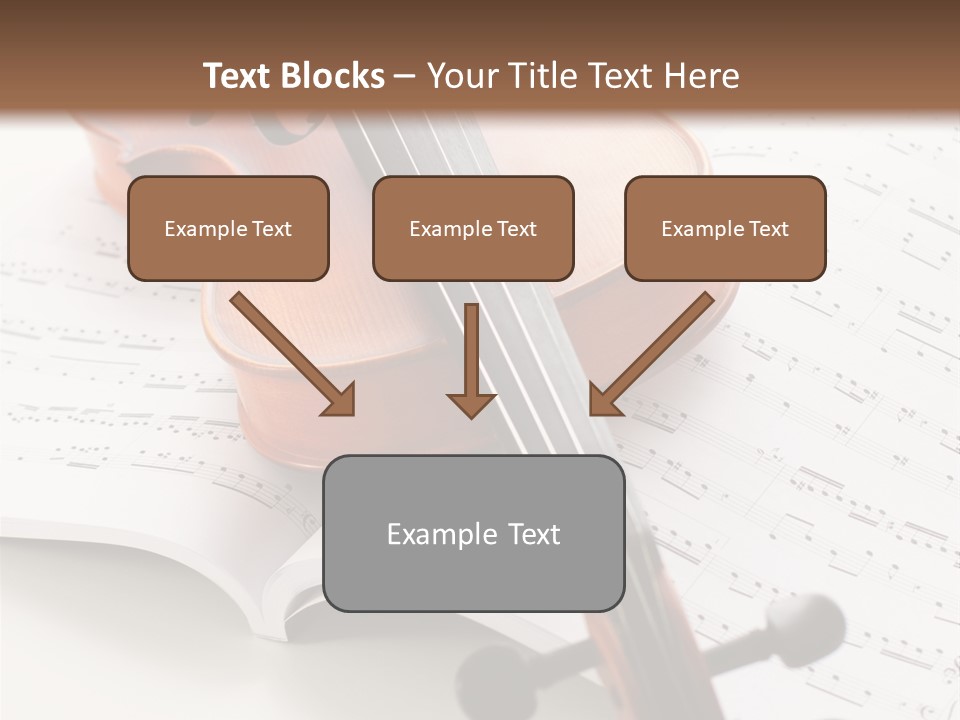 Text Blocks – Your Title Text Here

Example Text

Example Text

Example Text

Example Text